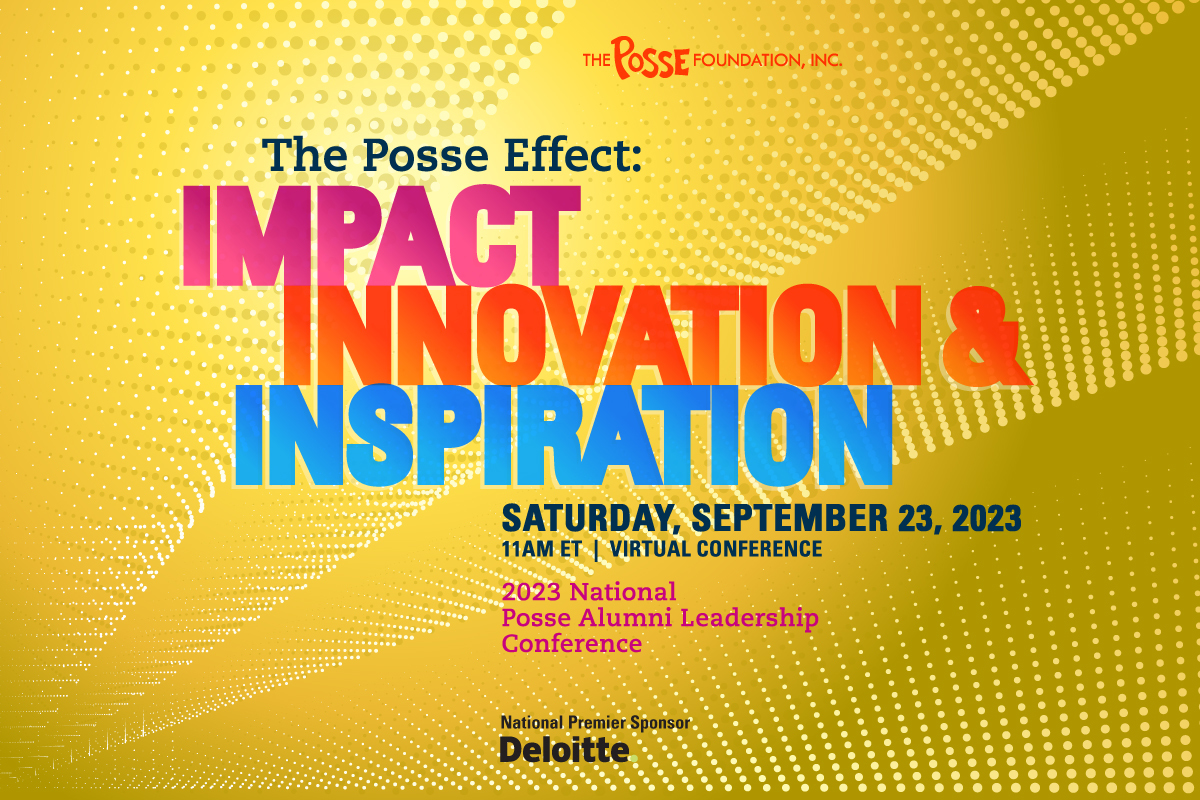 THE POSSE FOUNDATION, INC.

The Posse Effect:

IMPACT
INNOVATION &
INSPIRATION

SATURDAY, SEPTEMBER 23, 2023
11AM ET | VIRTUAL CONFERENCE

2023 National Posse Alumni Leadership Conference

National Premier Sponsor
Deloitte.